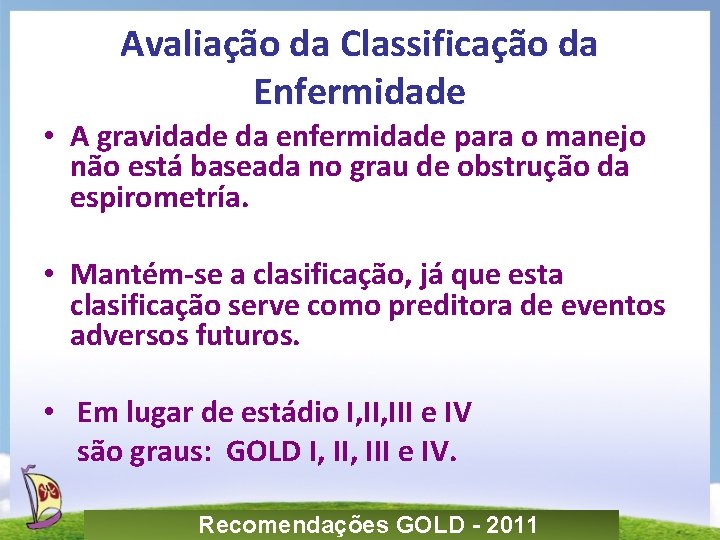 Avaliação da Classificação da Enfermidade

• A gravidade da enfermidade para o manejo não está baseada no grau de obstrução da espirometría.

• Mantém-se a clasificação, já que esta clasificação serve como preditora de eventos adversos futuros.

• Em lugar de estádio I,II,III e IV são graus: GOLD I, II, III e IV.

Recomendações GOLD - 2011